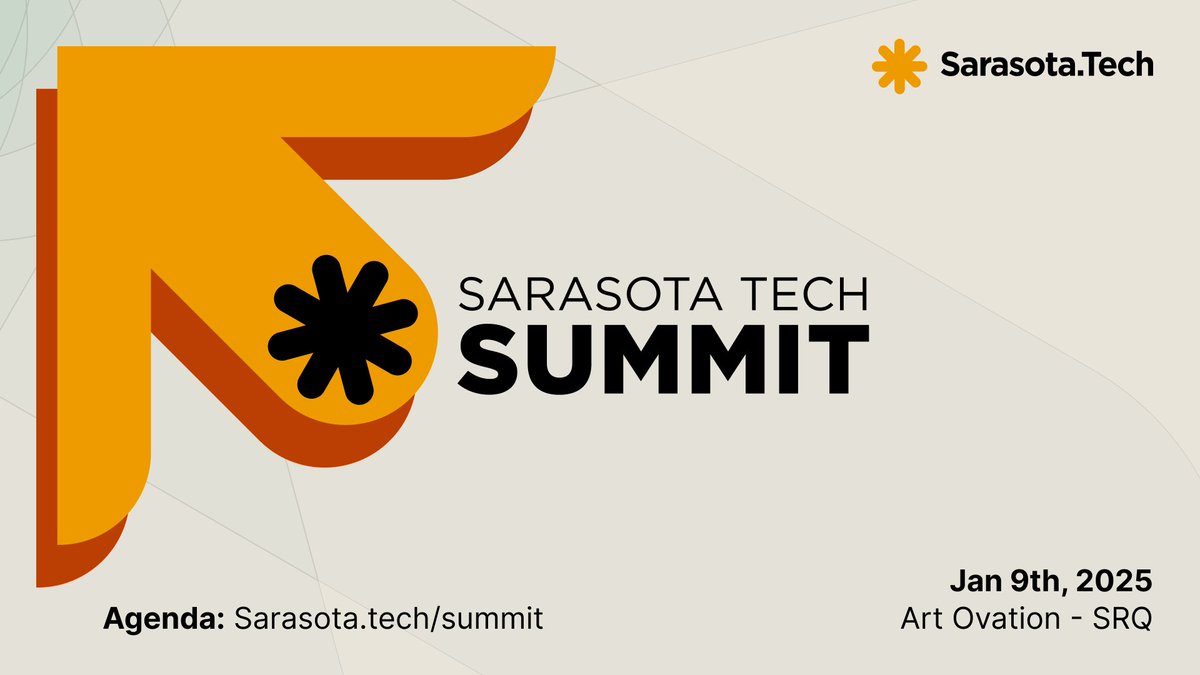 Sarasota.Tech

SARASOTA TECH
SUMMIT

Agenda: Sarasota.tech/summit

Jan 9th, 2025
Art Ovation - SRQ